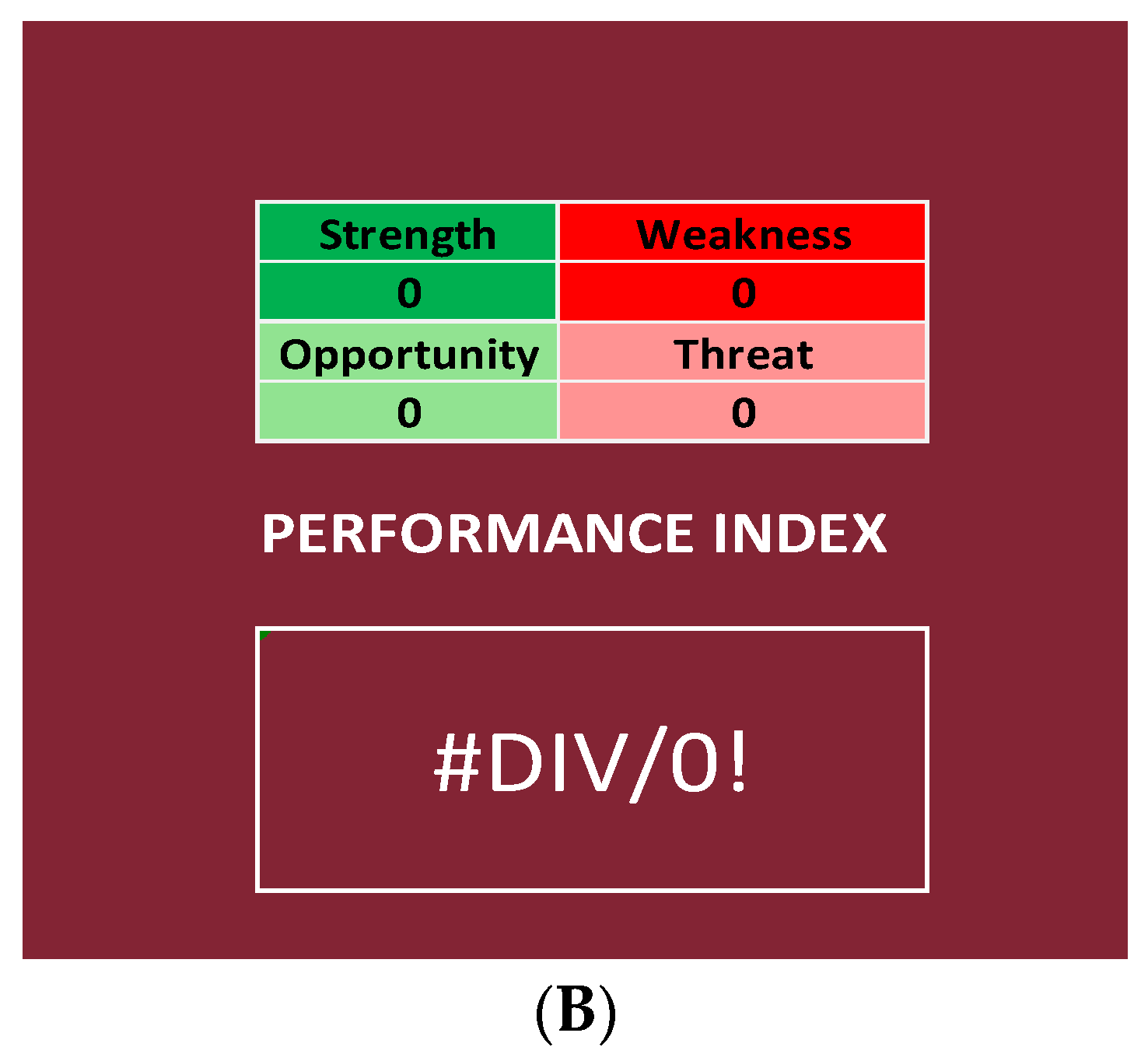 | Strength | Weakness |
|---|---|
| 0 | 0 |
| Opportunity | Threat |
| 0 | 0 |

PERFORMANCE INDEX

#DIV/0!

(B)